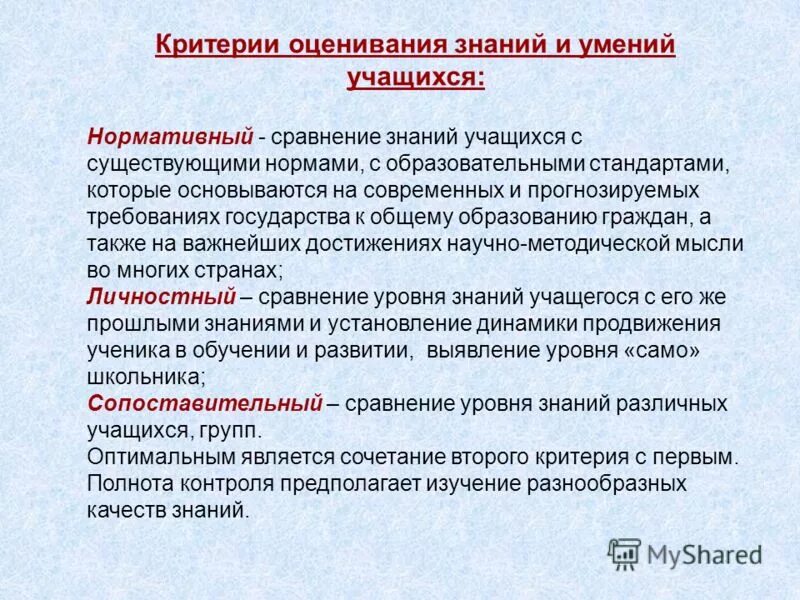 Критерии оценивания знаний и умений учащихся:

Нормативный - сравнение знаний учащихся с существующими нормами, с образовательными стандартами, которые основываются на современных и прогнозируемых требованиях государства к общему образованию граждан, а также на важнейших достижениях научно-методической мысли во многих странах;
Личностный – сравнение уровня знаний учащегося с его же прошлыми знаниями и установление динамики продвижения ученика в обучении и развитии, выявление уровня «само» школьника;
Сопоставительный – сравнение уровня знаний различных учащихся, групп.
Оптимальным является сочетание второго критерия с первым.
Полнота контроля предполагает изучение разнообразных качеств знаний.

MyShared